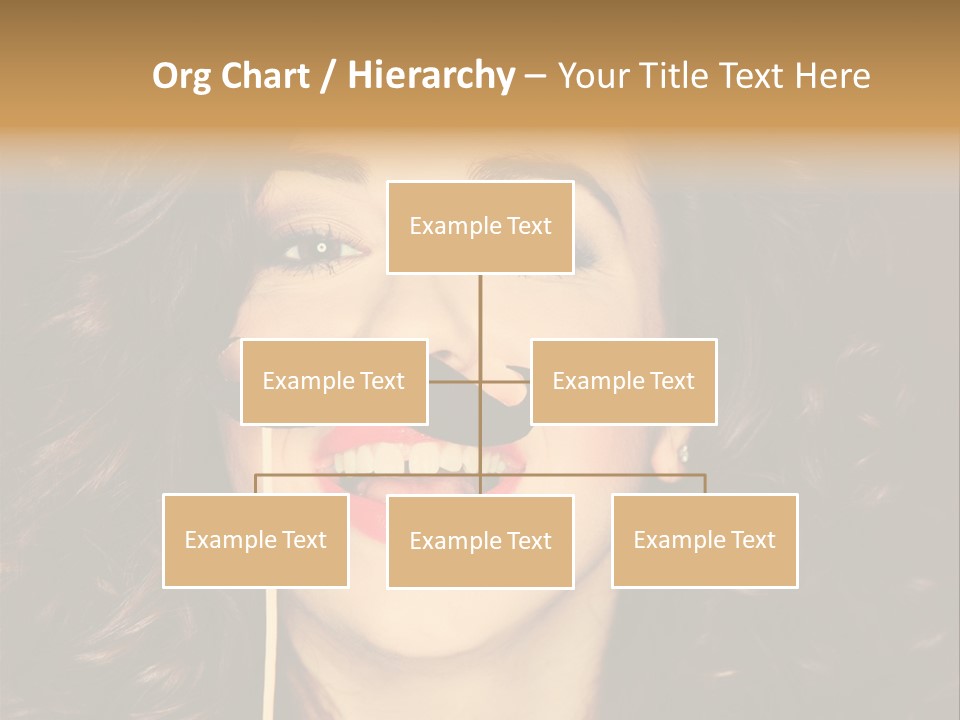 Org Chart / Hierarchy – Your Title Text Here

Example Text

Example Text

Example Text

Example Text

Example Text

Example Text